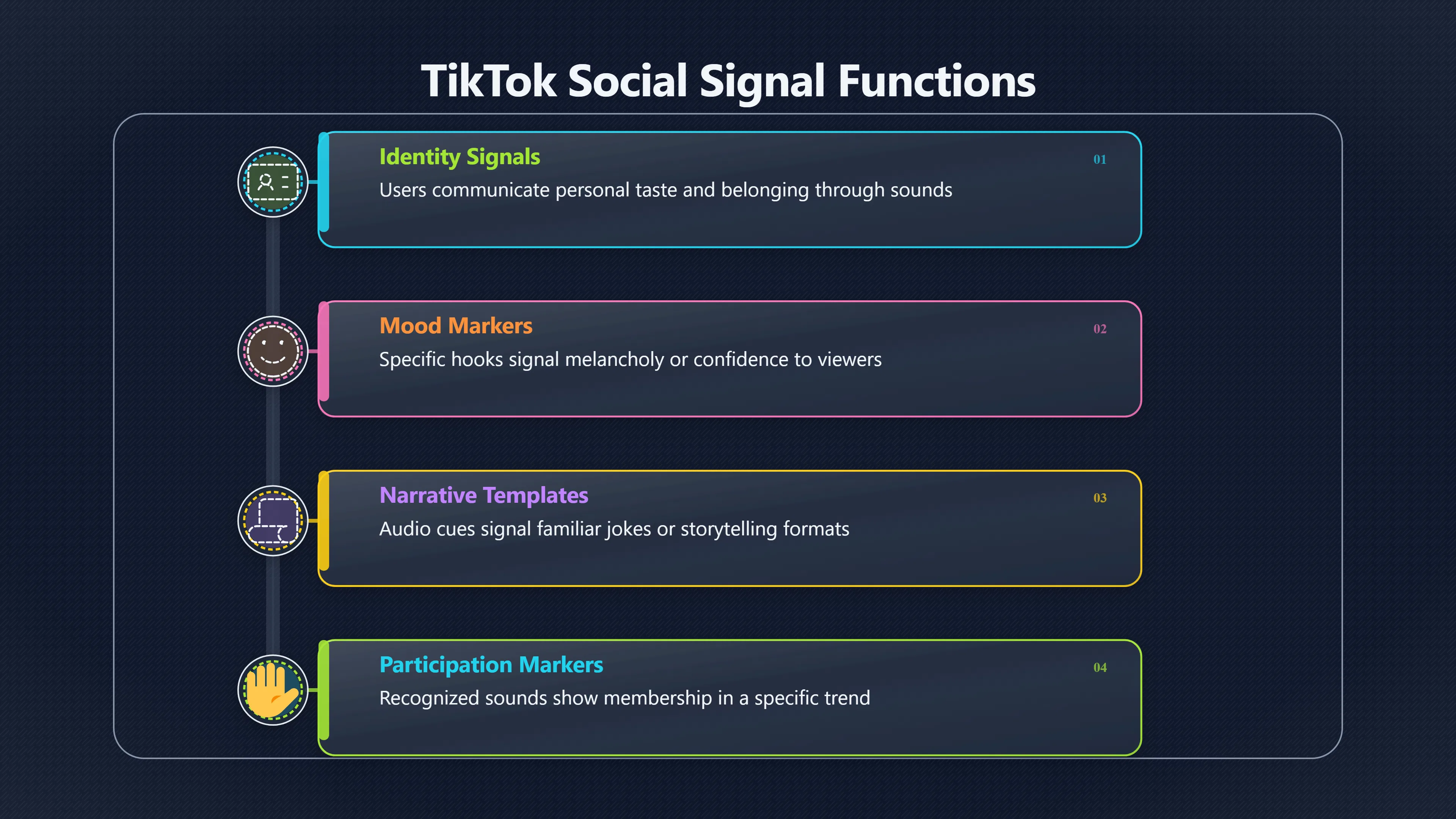 TikTok Social Signal Functions

Identity Signals
01
Users communicate personal taste and belonging through sounds

Mood Markers
02
Specific hooks signal melancholy or confidence to viewers

Narrative Templates
03
Audio cues signal familiar jokes or storytelling formats

Participation Markers
04
Recognized sounds show membership in a specific trend